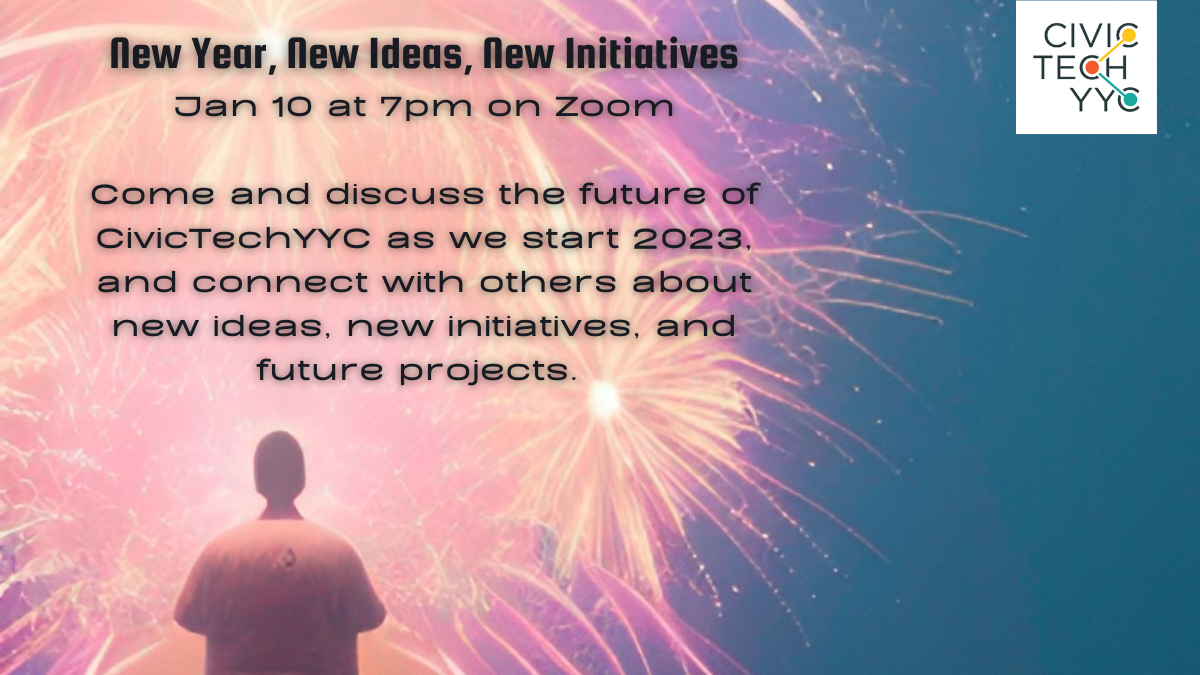 New Year, New Ideas, New Initiatives
Jan 10 at 7pm on Zoom

Come and discuss the future of CivicTechYYC as we start 2023, and connect with others about new ideas, new initiatives, and future projects.

CIVIC
TECH
YYC